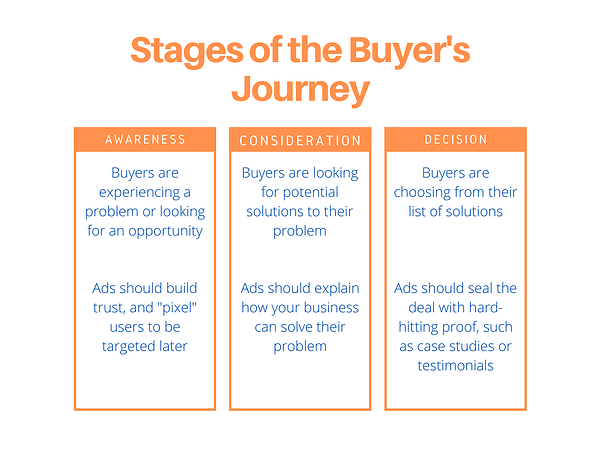 Stages of the Buyer's Journey

AWARENESS

Buyers are experiencing a problem or looking for an opportunity

Ads should build trust, and "pixel" users to be targeted later

CONSIDERATION

Buyers are looking for potential solutions to their problem

Ads should explain how your business can solve their problem

DECISION

Buyers are choosing from their list of solutions

Ads should seal the deal with hard-hitting proof, such as case studies or testimonials